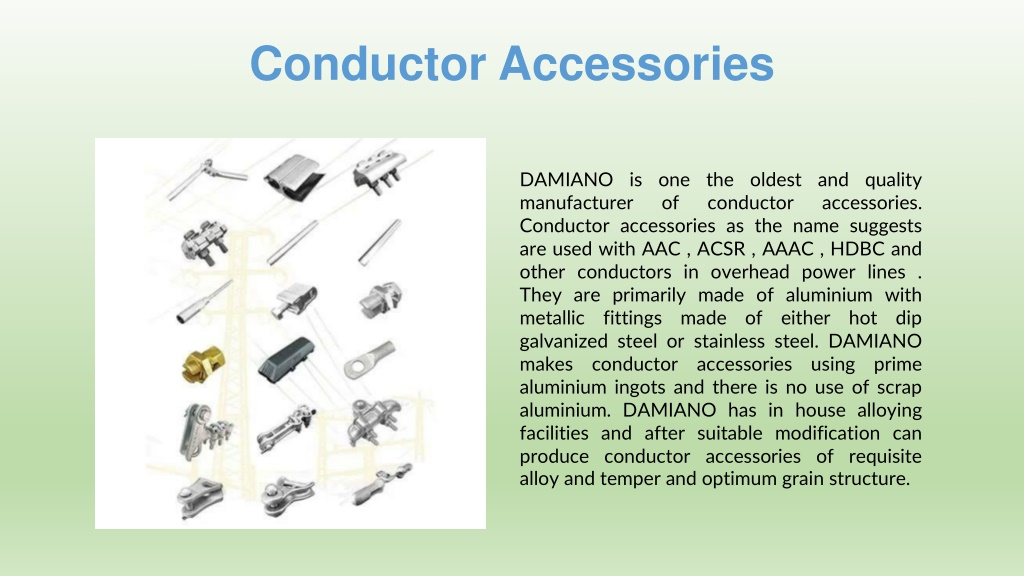 Conductor Accessories

DAMIANO is one the oldest and quality manufacturer of conductor accessories. Conductor accessories as the name suggests are used with AAC , ACSR , AAAC , HDBC and other conductors in overhead power lines . They are primarily made of aluminium with metallic fittings made of either hot dip galvanized steel or stainless steel. DAMIANO makes conductor accessories using prime aluminium ingots and there is no use of scrap aluminium. DAMIANO has in house alloying facilities and after suitable modification can produce conductor accessories of requisite alloy and temper and optimum grain structure.